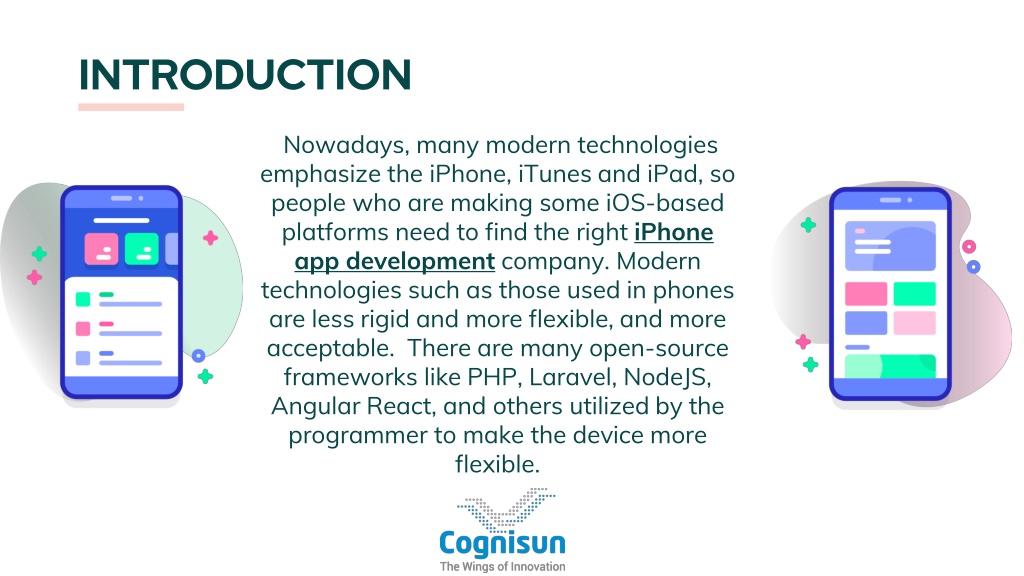 INTRODUCTION

Nowadays, many modern technologies emphasize the iPhone, iTunes and iPad, so people who are making some iOS-based platforms need to find the right iPhone app development company. Modern technologies such as those used in phones are less rigid and more flexible, and more acceptable. There are many open-source frameworks like PHP, Laravel, NodeJS, Angular React, and others utilized by the programmer to make the device more flexible.

Cognisun
The Wings of Innovation